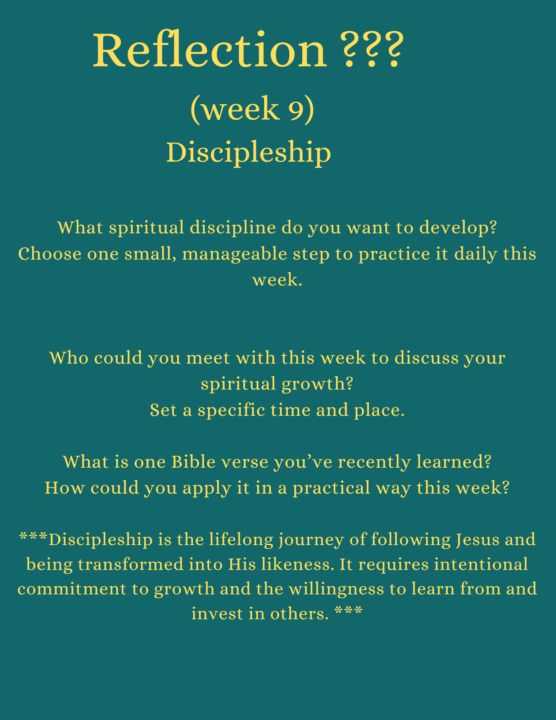 Reflection ???
(week 9)
Discipleship

What spiritual discipline do you want to develop? Choose one small, manageable step to practice it daily this week.

Who could you meet with this week to discuss your spiritual growth?
Set a specific time and place.

What is one Bible verse you've recently learned?
How could you apply it in a practical way this week?

***Discipleship is the lifelong journey of following Jesus and being transformed into His likeness. It requires intentional commitment to growth and the willingness to learn from and invest in others. ***